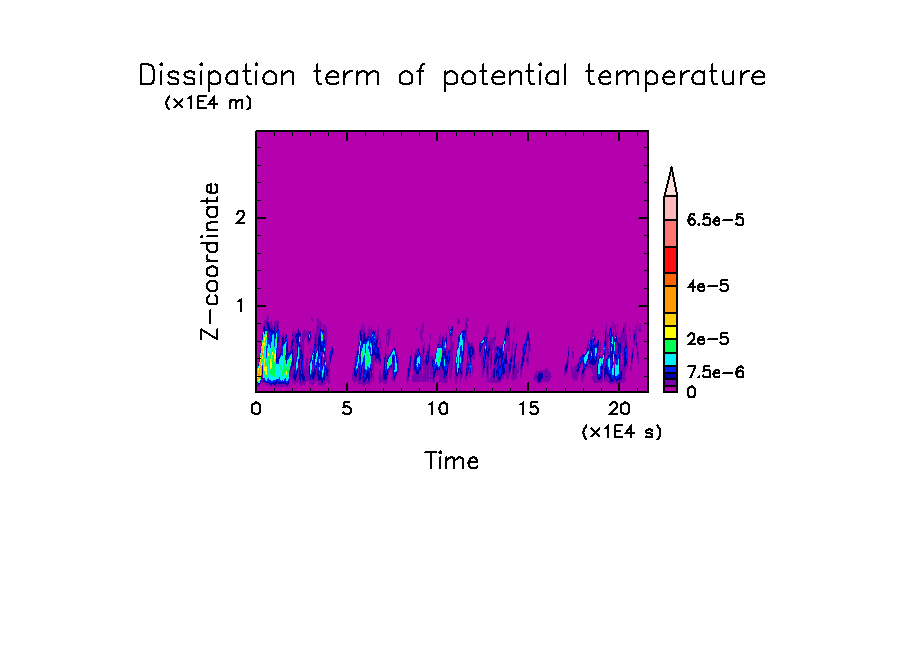 Dissipation term of potential temperature

(x1E4 m)

Z-coordinate

2

1

0

5

10

15

20

(x1E4 s)

Time

6.5e-5

4e-5

2e-5

7.5e-6

0